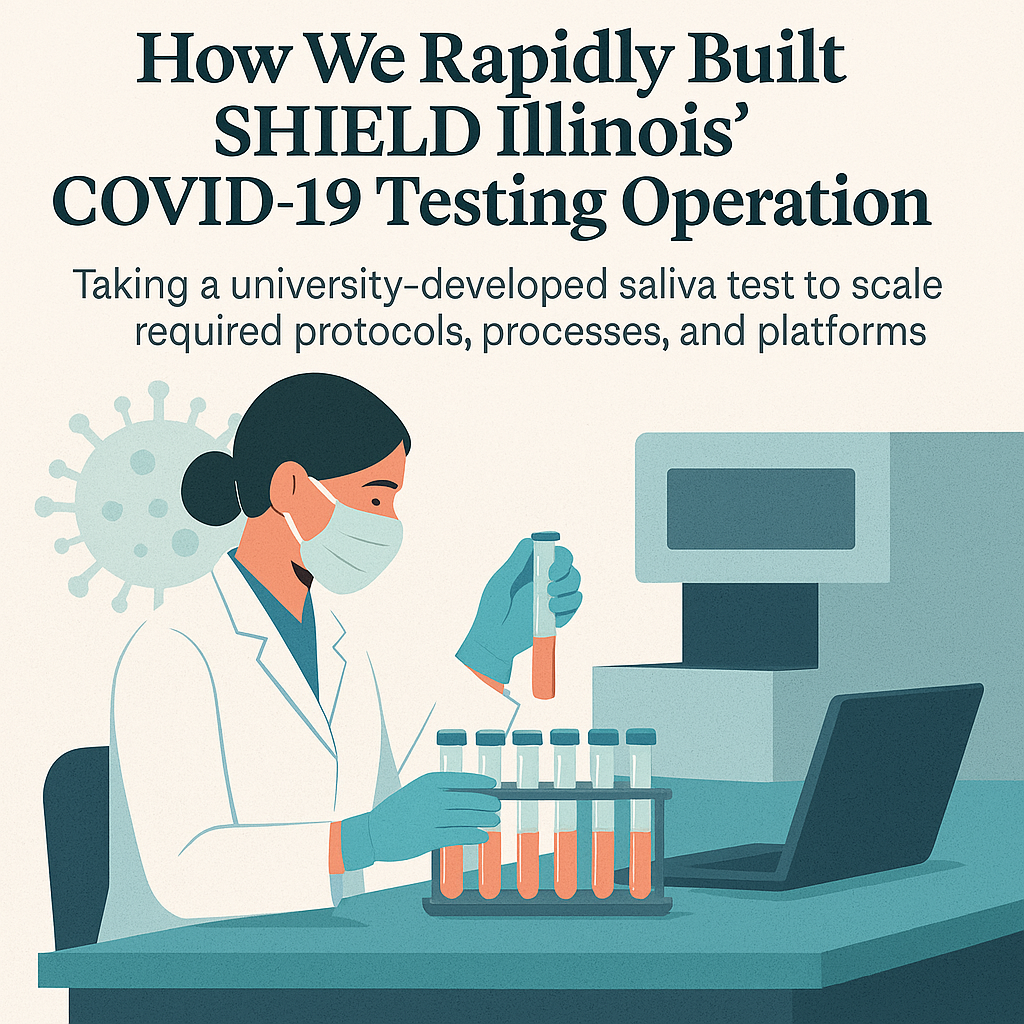 How We Rapidly Built SHIELD Illinois' COVID-19 Testing Operation

Taking a university-developed saliva test to scale required protocols, processes, and platforms